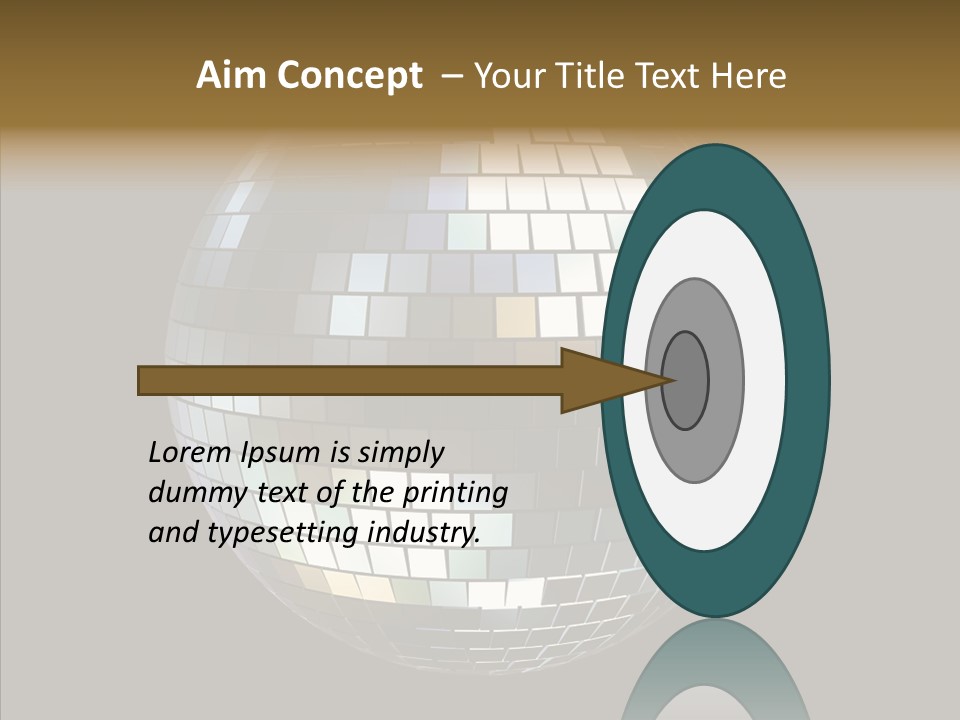 Aim Concept – Your Title Text Here

Lorem Ipsum is simply dummy text of the printing and typesetting industry.